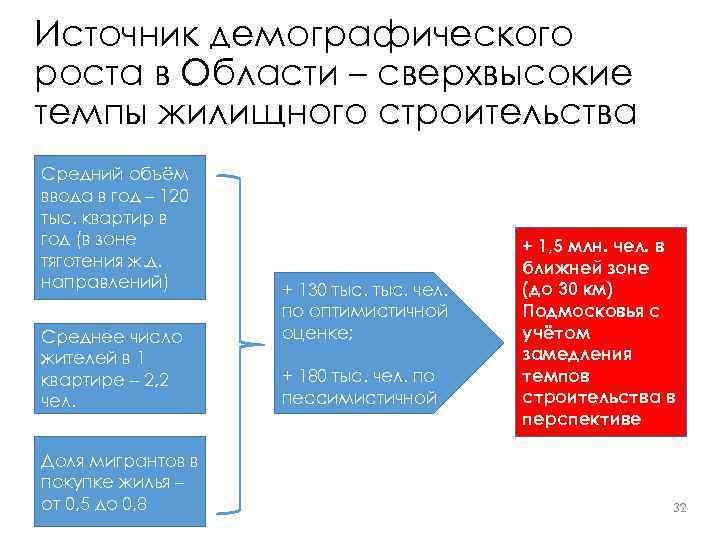 Источник демографического роста в Области – сверхвысокие темпы жилищного строительства

Средний объём ввода в год – 120 тыс. квартир в год (в зоне тяготения ж.д. направлений)

Среднее число жителей в 1 квартире – 2,2 чел.

Доля мигрантов в покупке жилья – от 0,5 до 0,8

+ 130 тыс. тыс. чел. по оптимистичной оценке;

+ 180 тыс. чел. по пессимистичной

+ 1,5 млн. чел. в ближней зоне (до 30 км) Подмосковья с учётом замедления темпов строительства в перспективе

32